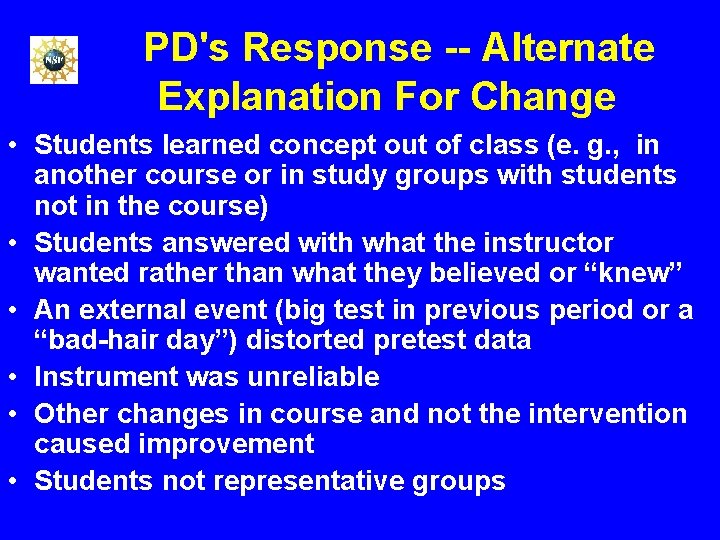 NSF

PD's Response -- Alternate Explanation For Change

• Students learned concept out of class (e. g., in another course or in study groups with students not in the course)
• Students answered with what the instructor wanted rather than what they believed or “knew”
• An external event (big test in previous period or a “bad-hair day”) distorted pretest data
• Instrument was unreliable
• Other changes in course and not the intervention caused improvement
• Students not representative groups